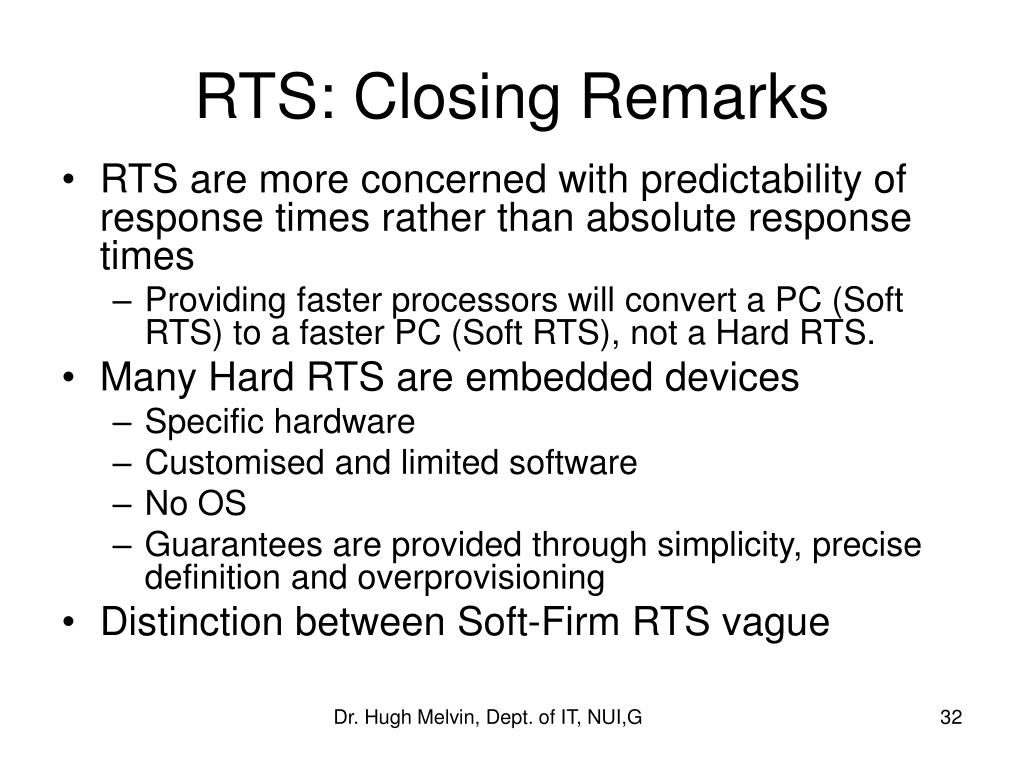 RTS: Closing Remarks

• RTS are more concerned with predictability of response times rather than absolute response times
  – Providing faster processors will convert a PC (Soft RTS) to a faster PC (Soft RTS), not a Hard RTS.
• Many Hard RTS are embedded devices
  – Specific hardware
  – Customised and limited software
  – No OS
  – Guarantees are provided through simplicity, precise definition and overprovisioning
• Distinction between Soft-Firm RTS vague

Dr. Hugh Melvin, Dept. of IT, NUI,G

32